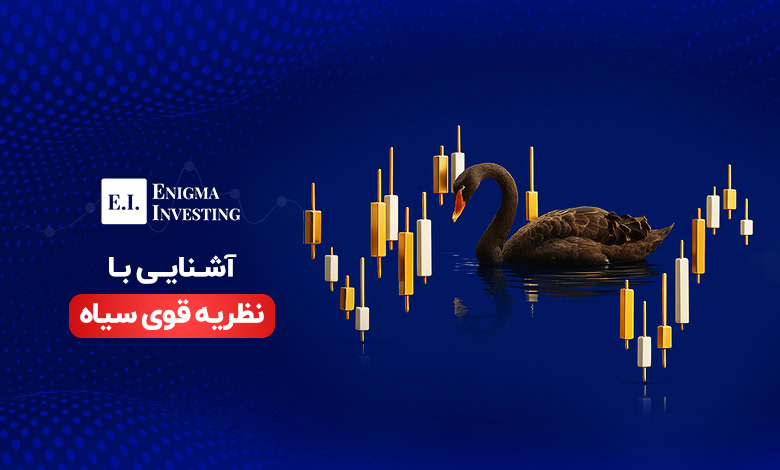 E.I. ENIGMA INVESTING

آشنایی با

نظریه قوی سیاه